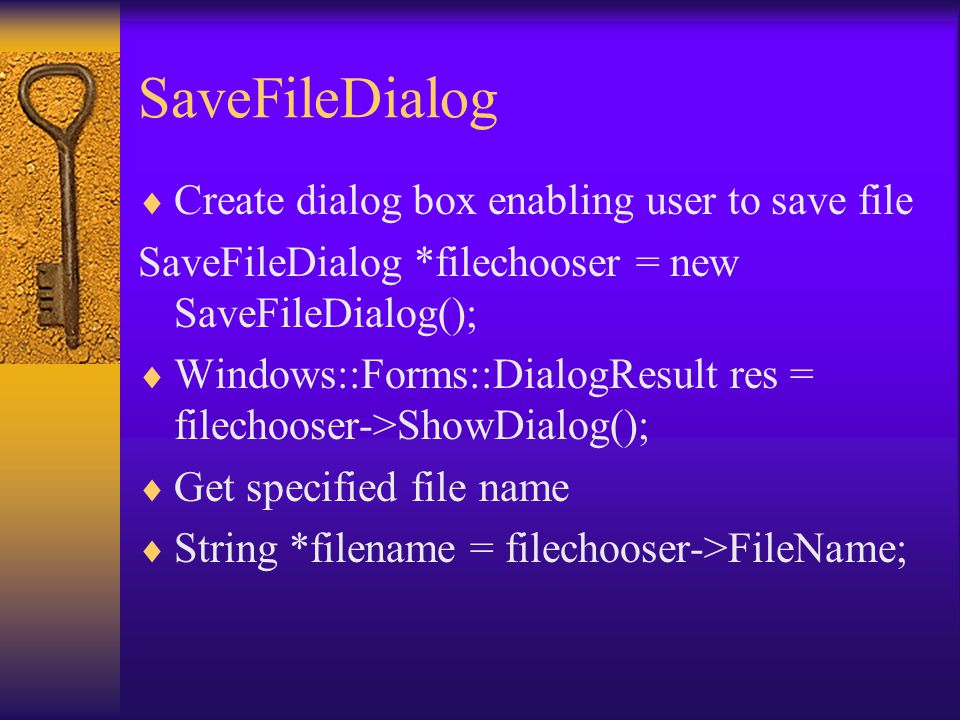 SaveFileDialog

♦ Create dialog box enabling user to save file

SaveFileDialog *filechooser = new SaveFileDialog();

♦ Windows::Forms::DialogResult res = filechooser->ShowDialog();

♦ Get specified file name

♦ String *filename = filechooser->FileName;